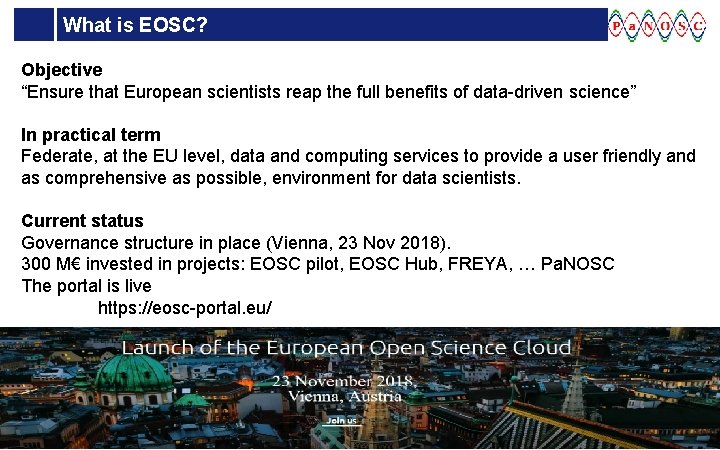 What is EOSC?

PaNOSC

Objective
“Ensure that European scientists reap the full benefits of data-driven science”

In practical term
Federate, at the EU level, data and computing services to provide a user friendly and as comprehensive as possible, environment for data scientists.

Current status
Governance structure in place (Vienna, 23 Nov 2018).
300 M€ invested in projects: EOSC pilot, EOSC Hub, FREYA, … PaNOSC
The portal is live
https://eosc-portal.eu/

Launch of the European Open Science Cloud
23 November 2018,
Vienna, Austria
Join us